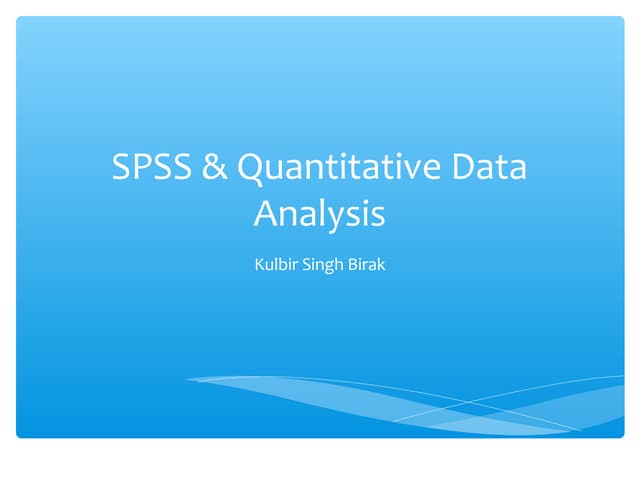 SPSS & Quantitative Data Analysis

Kulbir Singh Birak